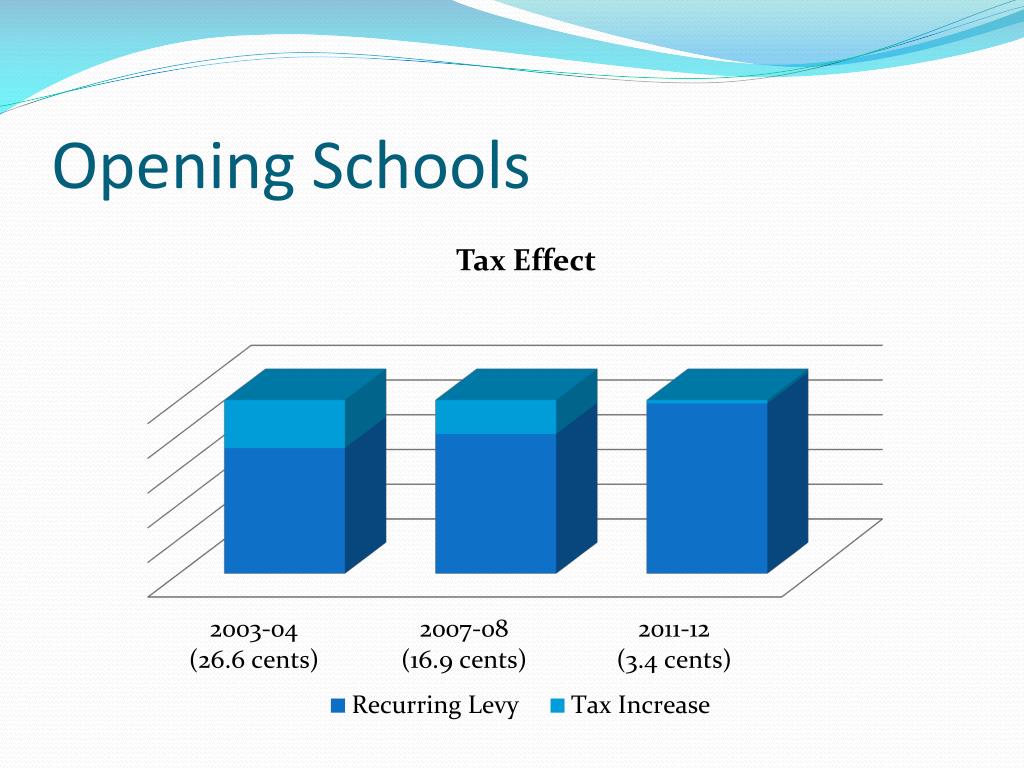 Opening Schools

Tax Effect

2003-04
(26.6 cents)

2007-08
(16.9 cents)

2011-12
(3.4 cents)

Recurring Levy
Tax Increase